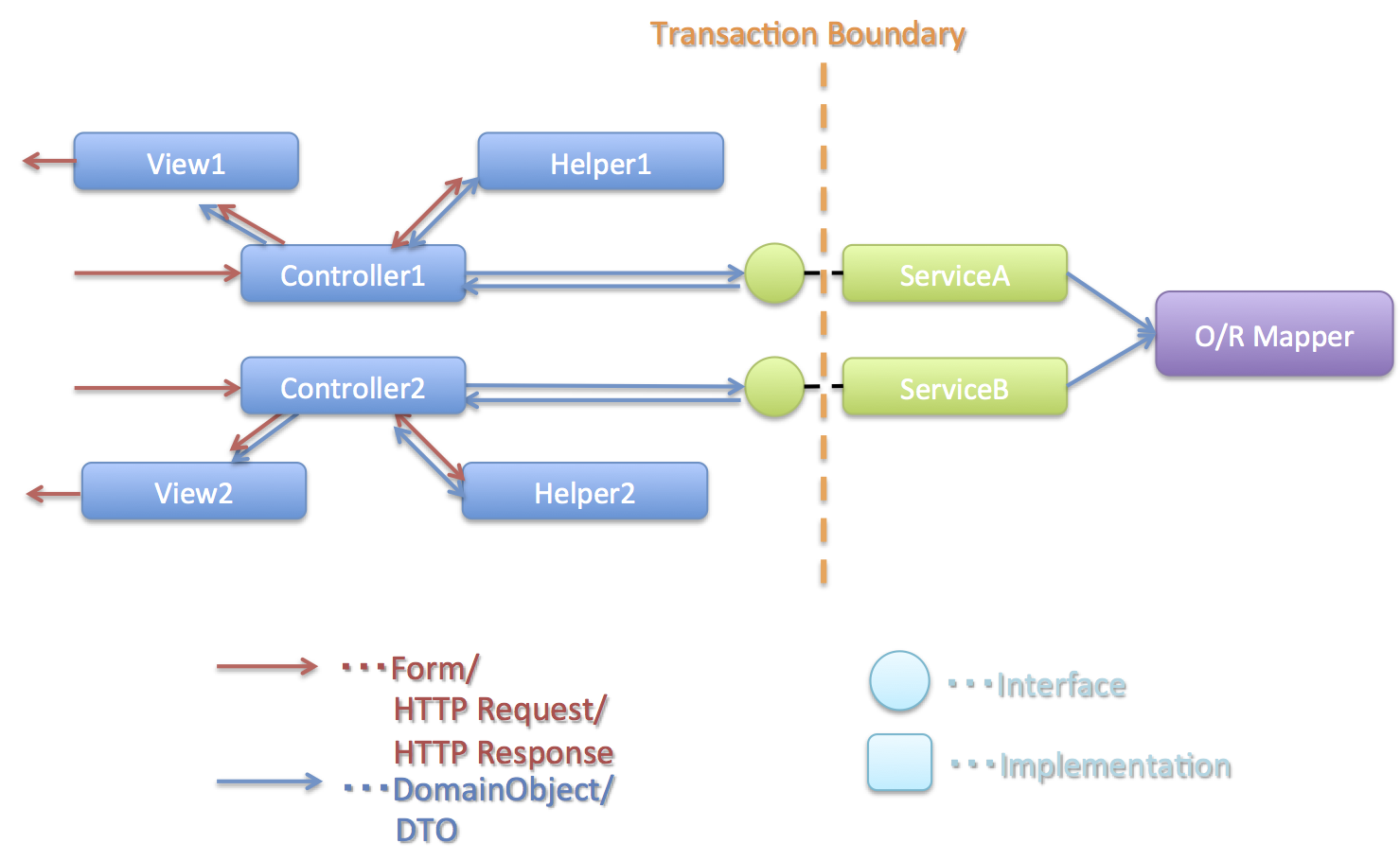 Transaction Boundary

View1

Helper1

Controller1

ServiceA

O/R Mapper

Controller2

ServiceB

View2

Helper2

・・・Form/
HTTP Request/
HTTP Response

・・・DomainObject/
DTO

・・・Interface

・・・Implementation